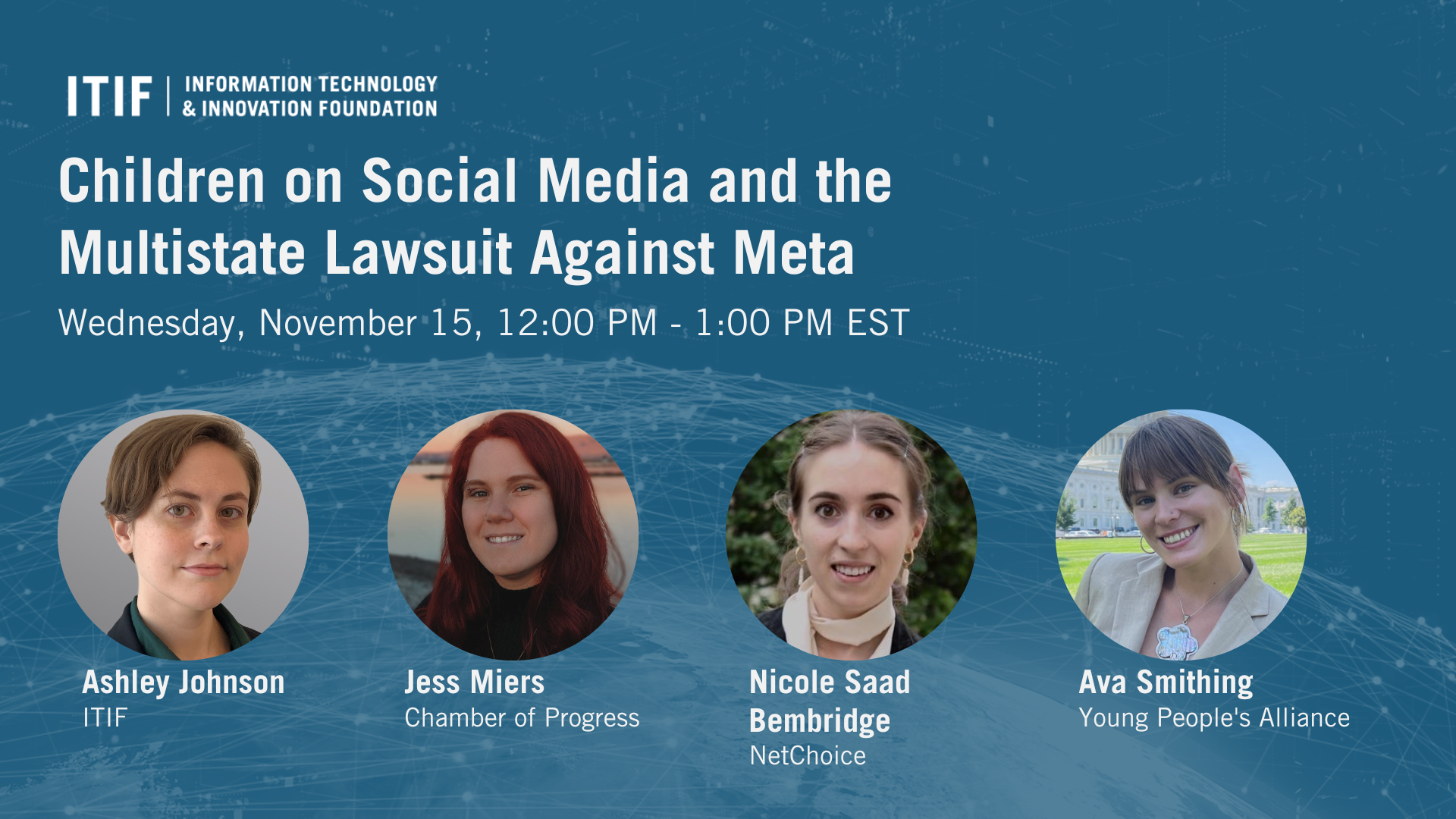 ITIF | INFORMATION TECHNOLOGY & INNOVATION FOUNDATION

Children on Social Media and the Multistate Lawsuit Against Meta

Wednesday, November 15, 12:00 PM - 1:00 PM EST

Ashley Johnson
ITIF

Jess Miers
Chamber of Progress

Nicole Saad Bembridge
NetChoice

Ava Smithing
Young People's Alliance